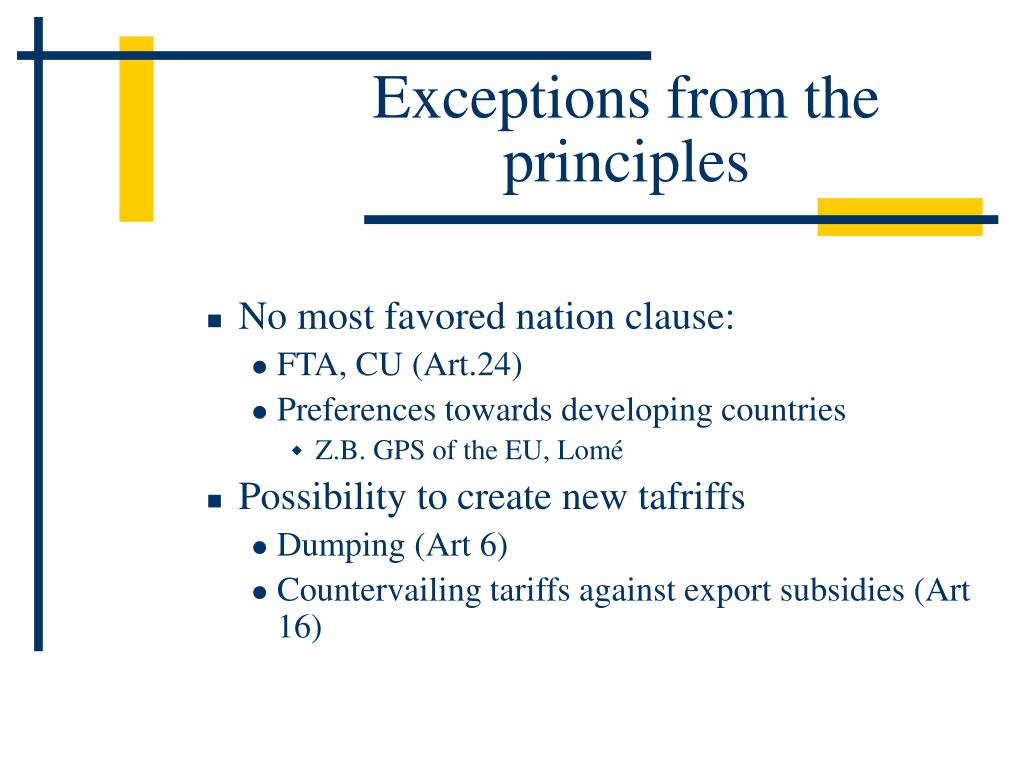 Exceptions from the principles

- No most favored nation clause:
  - FTA, CU (Art.24)
  - Preferences towards developing countries
    - Z.B. GPS of the EU, Lomé
- Possibility to create new tafriffs
  - Dumping (Art 6)
  - Countervailing tariffs against export subsidies (Art 16)